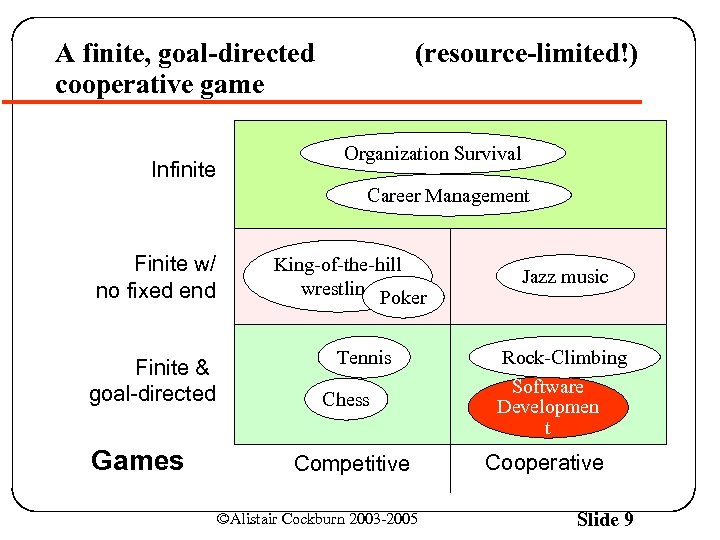 A finite, goal-directed cooperative game (resource-limited!)

Infinite

Organization Survival

Career Management

Finite w/ no fixed end

King-of-the-hill wrestlin

Poker

Jazz music

Finite & goal-directed

Tennis

Chess

Rock-Climbing

Software Developmen t

Games

Competitive

Cooperative

©Alistair Cockburn 2003-2005

Slide 9